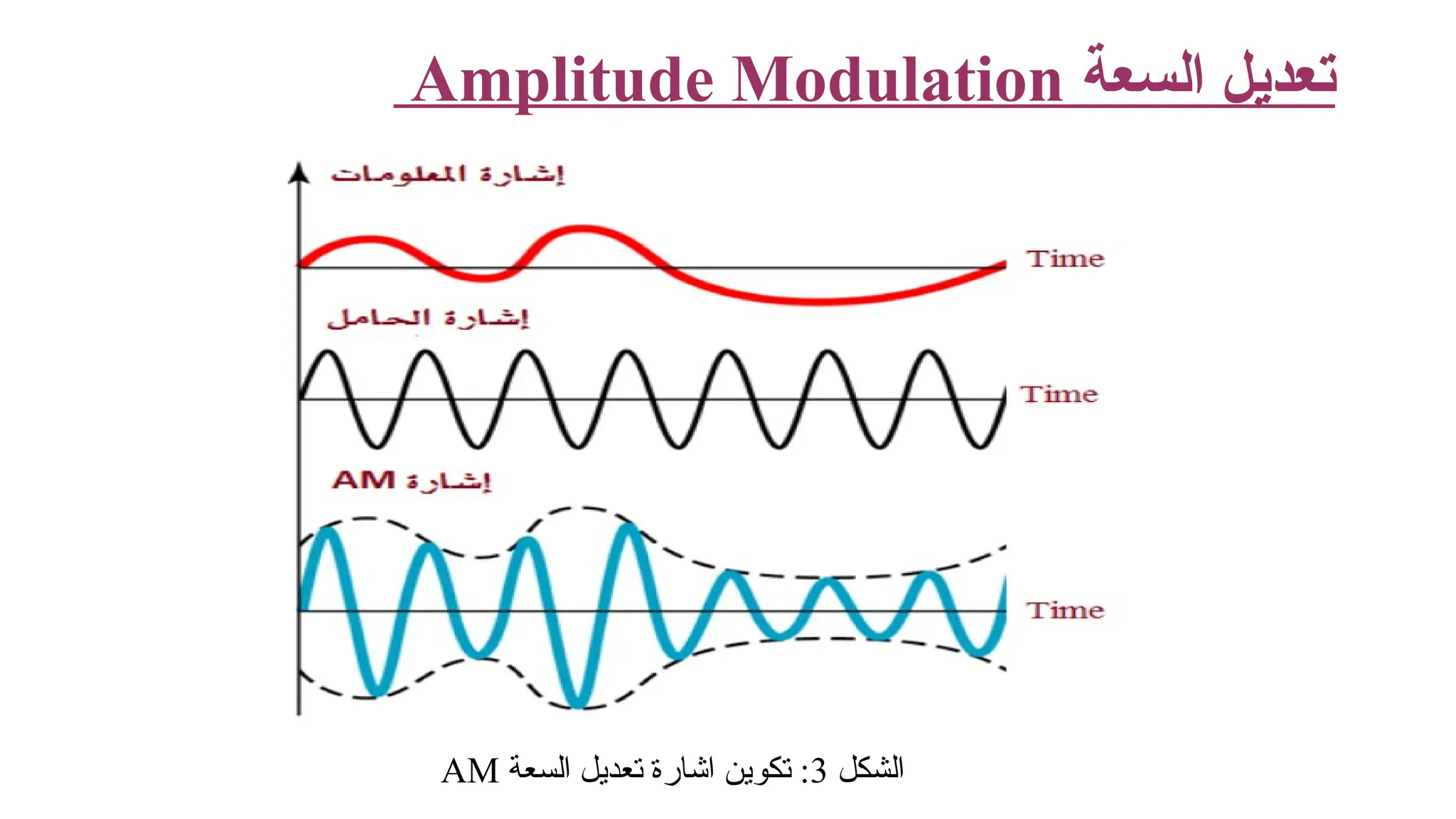 تعديل السعة Amplitude Modulation

إشارة المعلومات

Time

إشارة الحامل

Time

إشارة AM

Time

الشكل 3: تكوين اشارة تعديل السعة AM